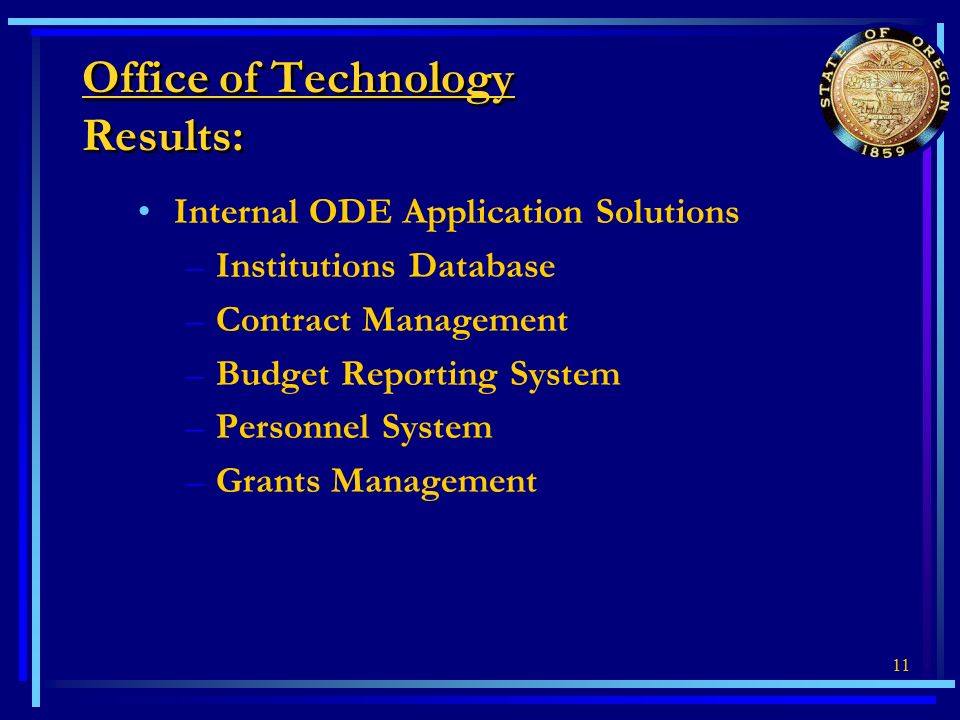 Office of Technology
Results:

STATE OF OREGON
1859

• Internal ODE Application Solutions
– Institutions Database
– Contract Management
– Budget Reporting System
– Personnel System
– Grants Management

11